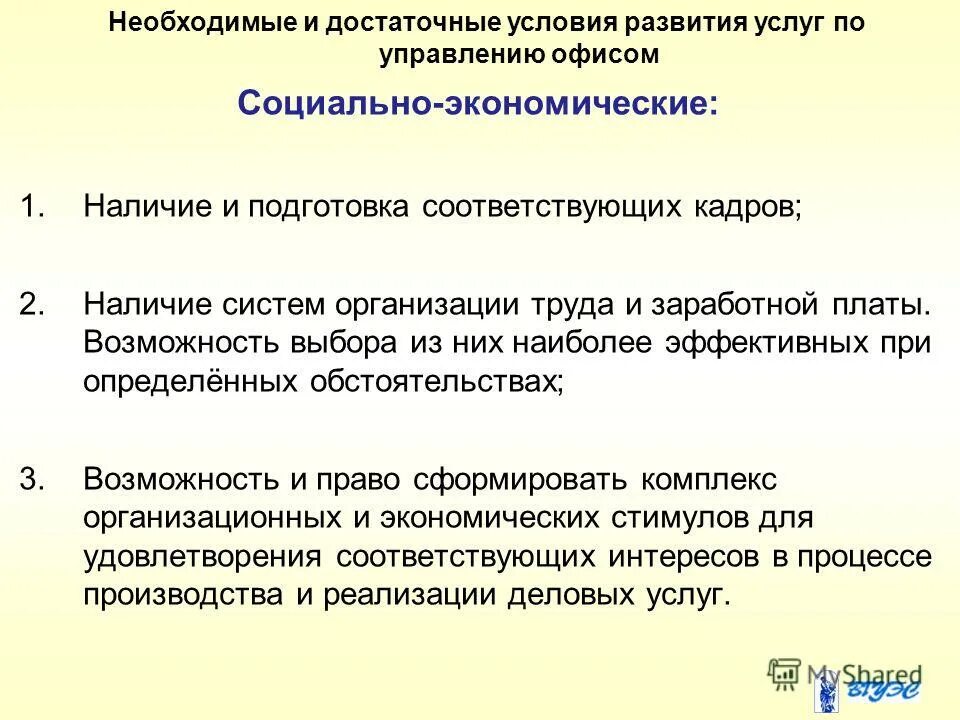 Необходимые и достаточные условия развития услуг по управлению офисом

Социально-экономические:

1. Наличие и подготовка соответствующих кадров;

2. Наличие систем организации труда и заработной платы. Возможность выбора из них наиболее эффективных при определённых обстоятельствах;

3. Возможность и право сформировать комплекс организационных и экономических стимулов для удовлетворения соответствующих интересов в процессе производства и реализации деловых услуг.

MyShared

ВГУЭС